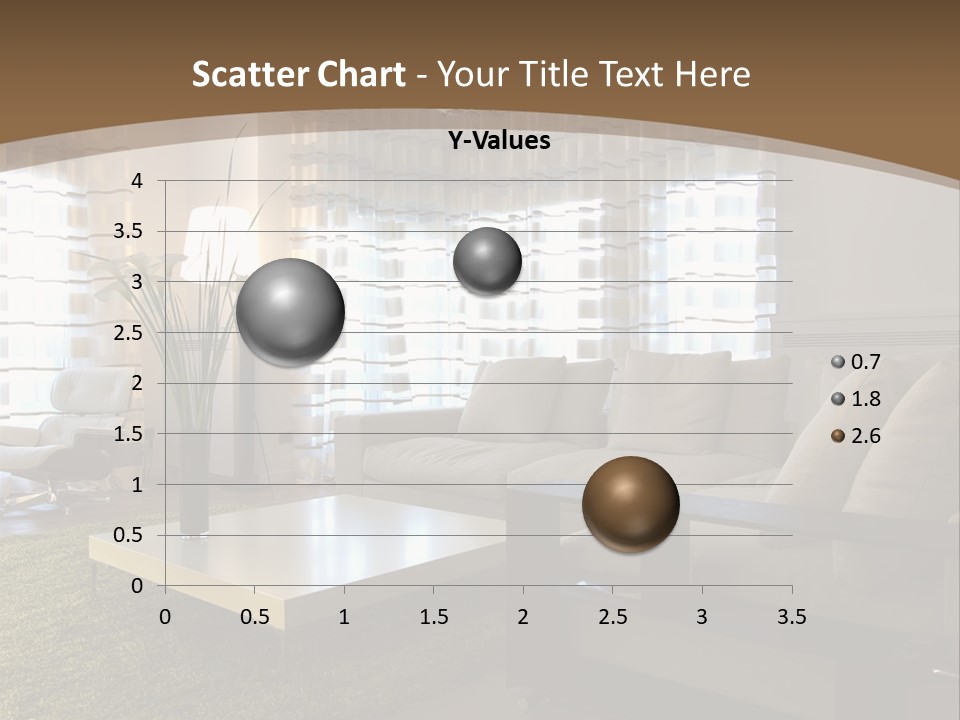 Scatter Chart - Your Title Text Here

Y-Values

4
3.5
3
2.5
2
1.5
1
0.5
0

0 0.5 1 1.5 2 2.5 3 3.5

0.7
1.8
2.6